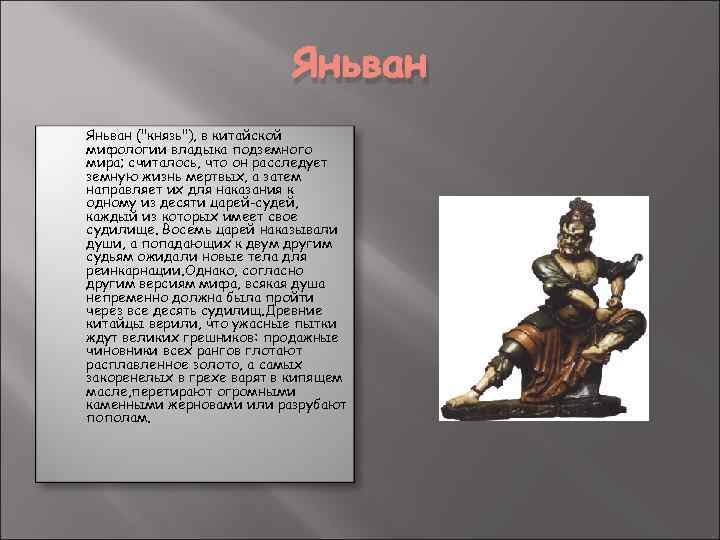 Яньван

Яньван ("князь"), в китайской мифологии владыка подземного мира; считалось, что он расследует земную жизнь мертвых, а затем направляет их для наказания к одному из десяти царей-судей, каждый из которых имеет свое судилище. Восемь царей наказывали души, а попадающих к двум другим судьям ожидали новые тела для реинкарнации.Однако, согласно другим версиям мифа, всякая душа непременно должна была пройти через все десять судилищ.Древние китайцы верили, что ужасные пытки ждут великих грешников: продажные чиновники всех рангов глотают расплавленное золото, а самых закоренелых в грехе варят в кипящем масле,перетирают огромными каменными жерновами или разрубают пополам.